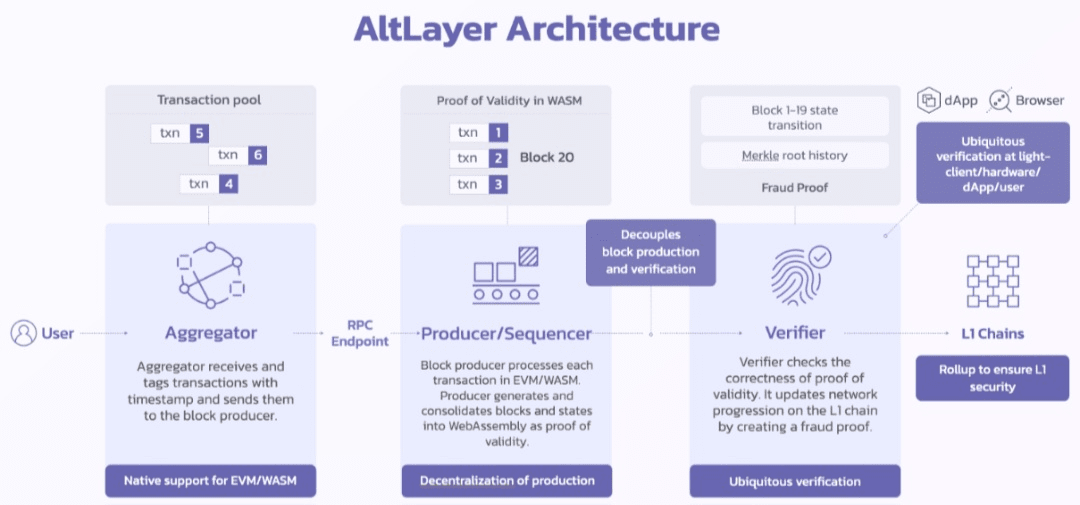 AltLayer Architecture

Transaction pool

txn 5
txn 6
txn 4

Proof of Validity in WASM

txn 1
txn 2
txn 3
Block 20

Block 1-19 state transition

Merkle root history

Fraud Proof

dApp
Browser

Ubiquitous verification at light-client/hardware/dApp/user

Decouples block production and verification

User

Aggregator

Aggregator receives and tags transactions with timestamp and sends them to the block producer.

Native support for EVM/WASM

RPC Endpoint

Producer/Sequencer

Block producer processes each transaction in EVM/WASM. Producer generates and consolidates blocks and states into WebAssembly as proof of validity.

Decentralization of production

Verifier

Verifier checks the correctness of proof of validity. It updates network progression on the L1 chain by creating a fraud proof.

Ubiquitous verification

L1 Chains

Rollup to ensure L1 security